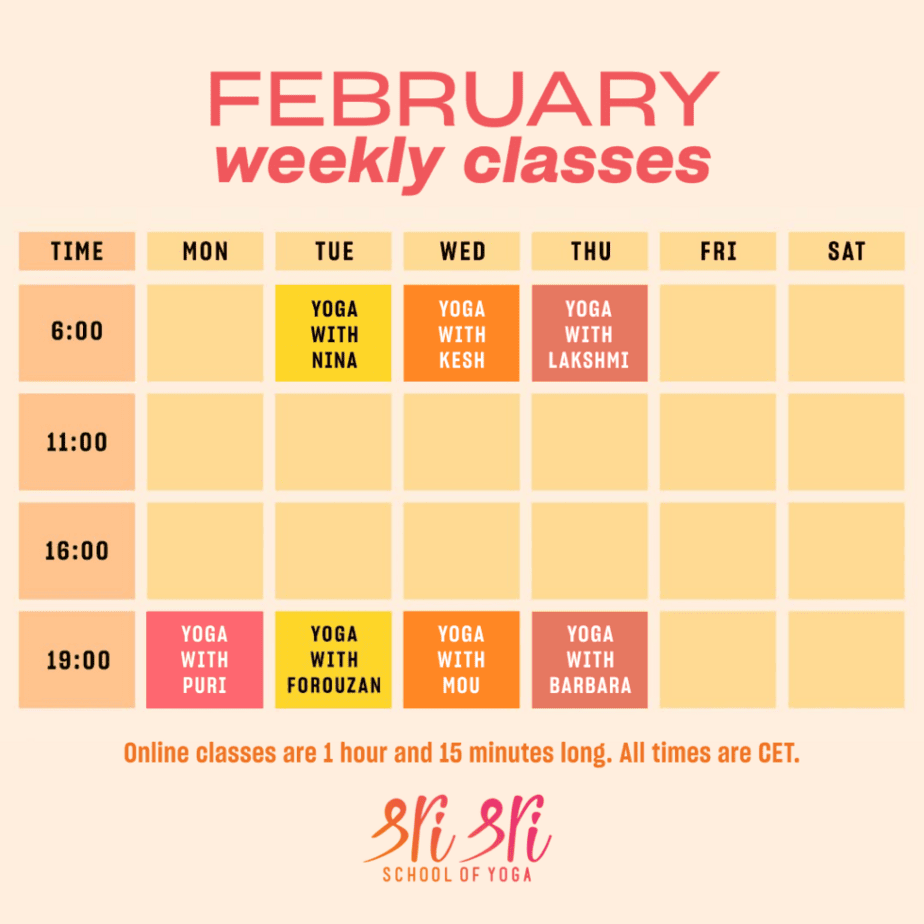 FEBRUARY
weekly classes

| TIME | MON | TUE | WED | THU | FRI | SAT |
|---|---|---|---|---|---|---|
| 6:00 | | YOGA WITH NINA | YOGA WITH KESH | YOGA WITH LAKSHMI | | |
| 11:00 | | | | | | |
| 16:00 | | | | | | |
| 19:00 | YOGA WITH PURI | YOGA WITH FOROUZAN | YOGA WITH MOU | YOGA WITH BARBARA | | |

Online classes are 1 hour and 15 minutes long. All times are CET.

Sri Sri
SCHOOL OF YOGA